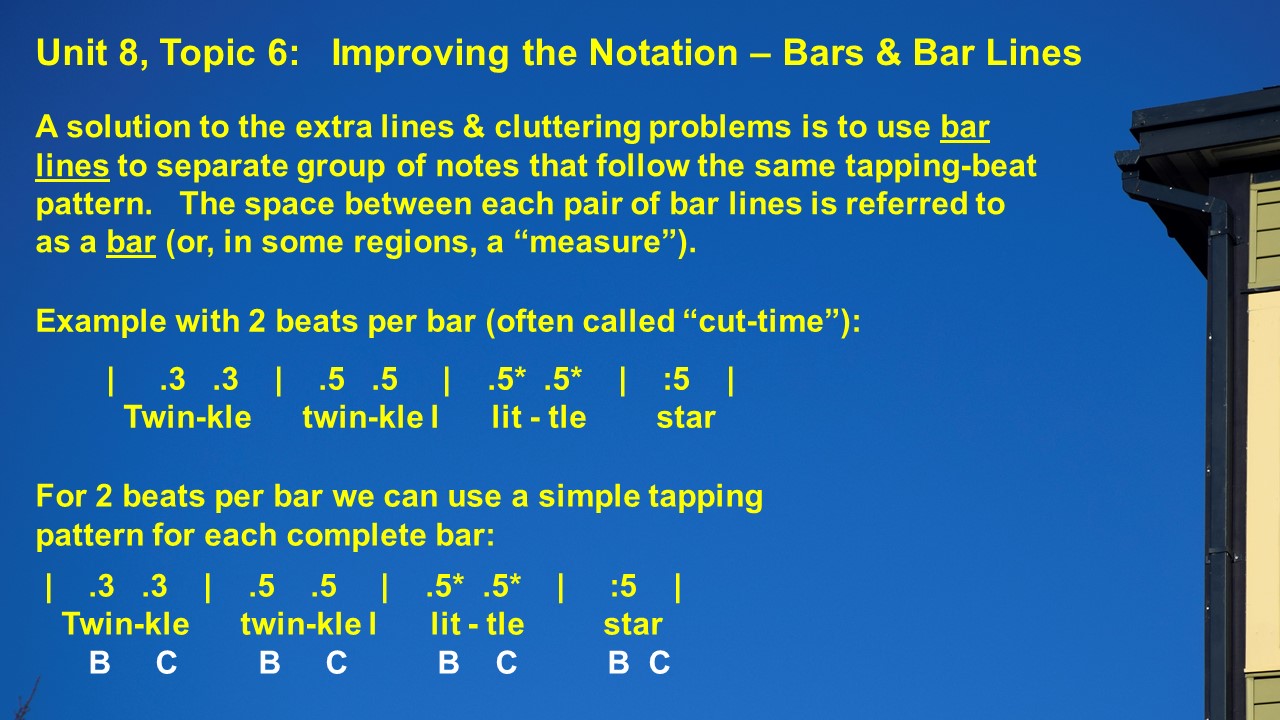 Unit 8, Topic 6: Improving the Notation – Bars & Bar Lines

A solution to the extra lines & cluttering problems is to use bar lines to separate group of notes that follow the same tapping-beat pattern. The space between each pair of bar lines is referred to as a bar (or, in some regions, a “measure”).

Example with 2 beats per bar (often called “cut-time”):

| .3 .3 | .5 .5 | .5* .5* | :5 |
Twin-kle twin-kle l lit - tle star

For 2 beats per bar we can use a simple tapping pattern for each complete bar:

| .3 .3 | .5 .5 | .5* .5* | :5 |
Twin-kle twin-kle l lit - tle star
B C B C B C B C